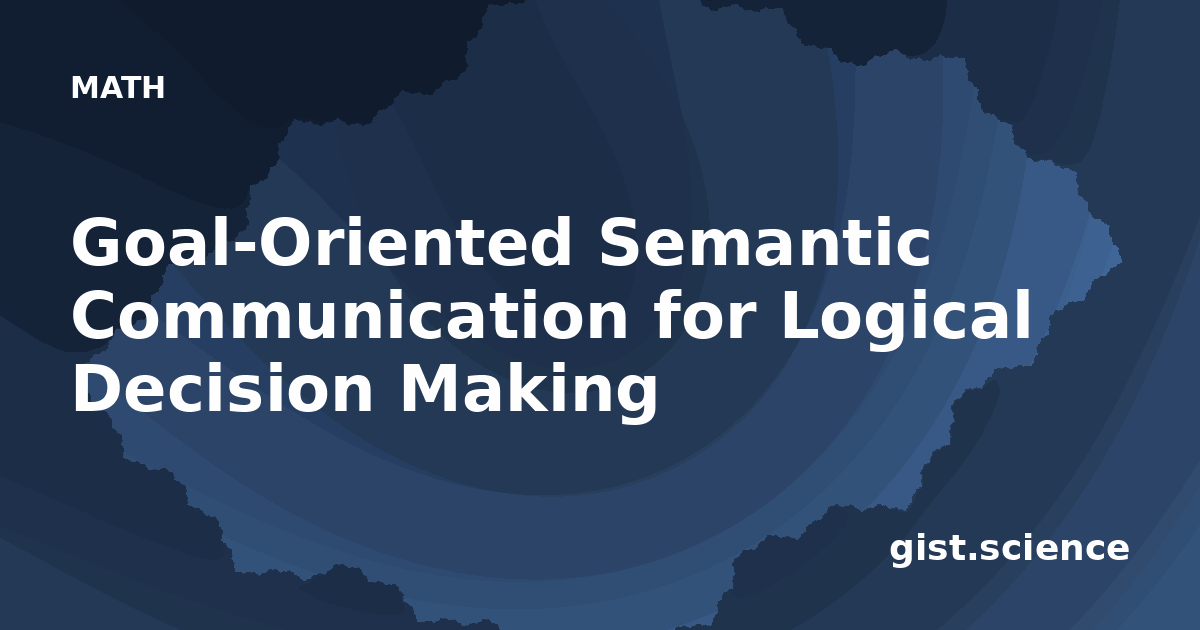 MATH

Goal-Oriented Semantic Communication for Logical Decision Making

gist.science